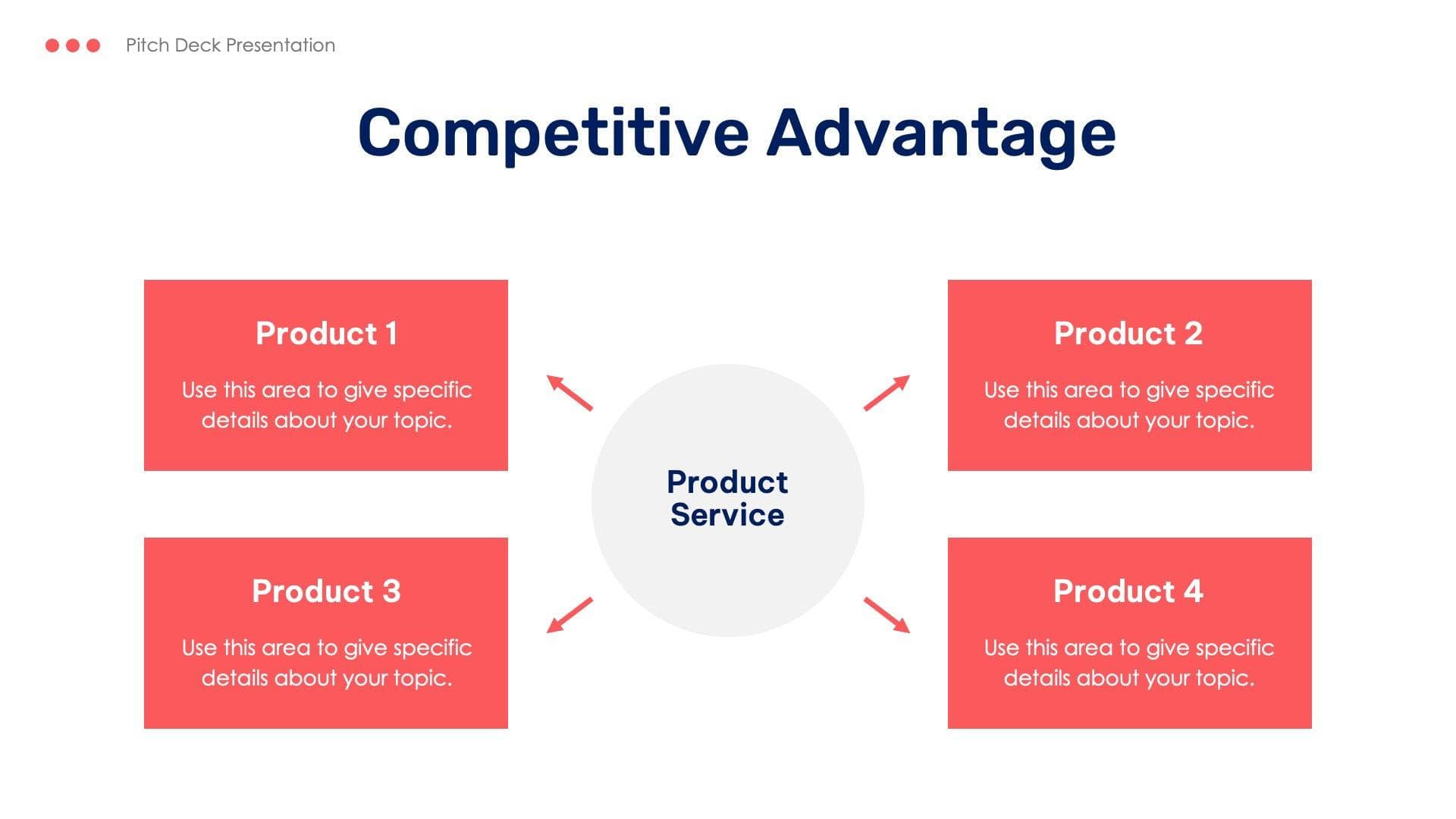 Pitch Deck Presentation

Competitive Advantage

Product 1

Use this area to give specific details about your topic.

Product 2

Use this area to give specific details about your topic.

Product Service

Product 3

Use this area to give specific details about your topic.

Product 4

Use this area to give specific details about your topic.